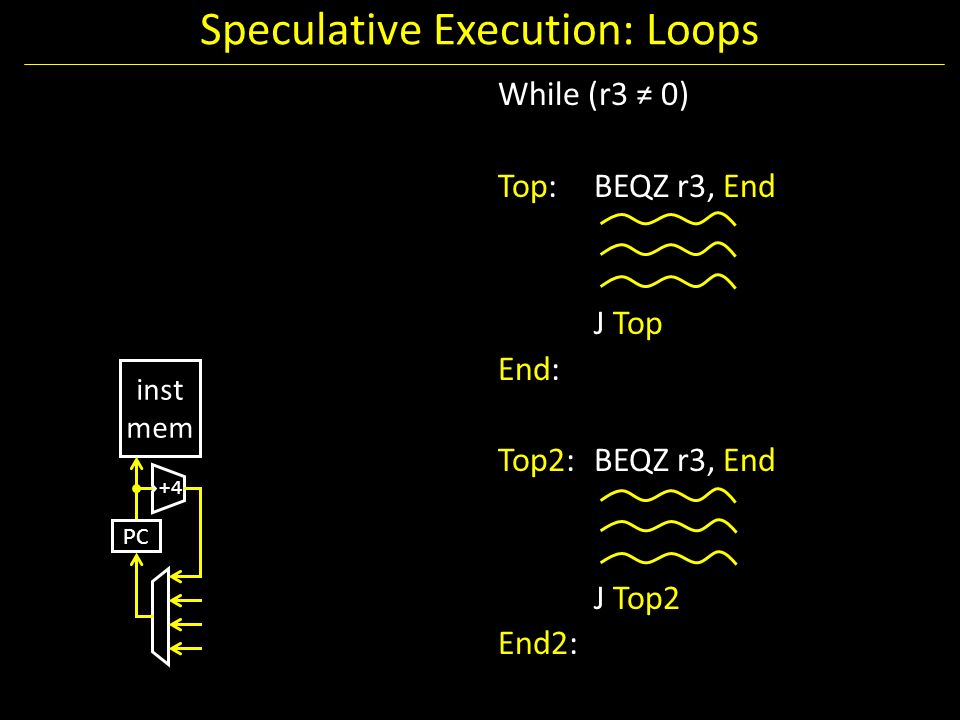 Speculative Execution: Loops

While (r3 ≠ 0)

Top: BEQZ r3, End

J Top

End:

Top2: BEQZ r3, End

J Top2

End2:

inst mem

+4

PC